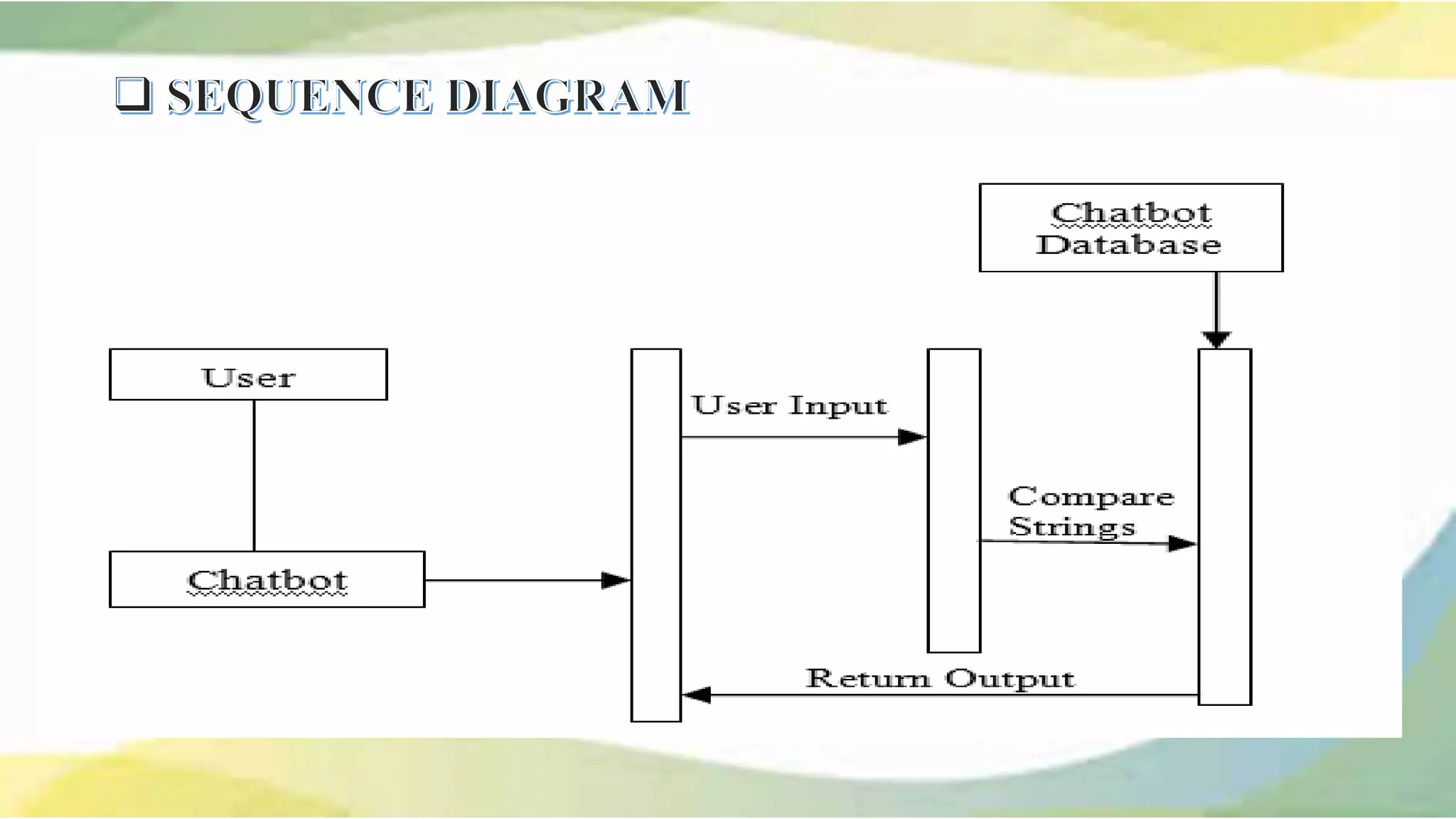 ❑ SEQUENCE DIAGRAM

Chatbot Database

User

User Input

Compare Strings

Chatbot

Return Output